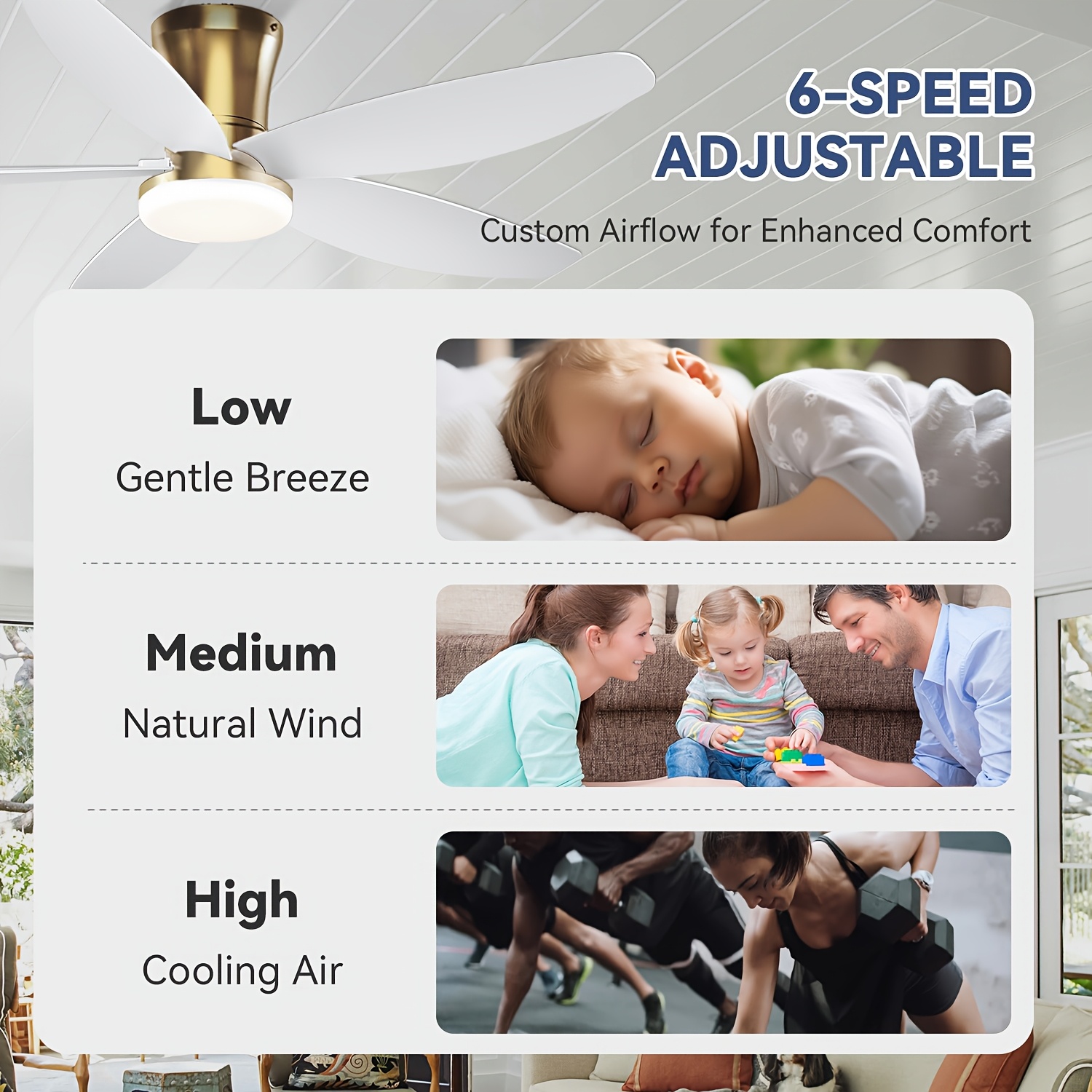 6-SPEED
ADJUSTABLE

Custom Airflow for Enhanced Comfort

Low
Gentle Breeze

Medium
Natural Wind

High
Cooling Air